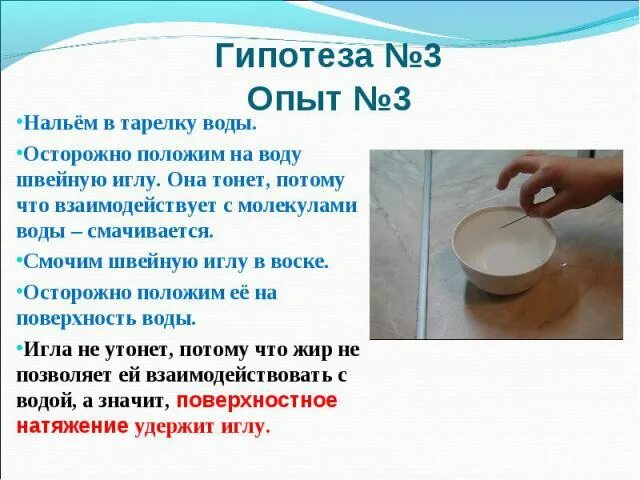 Гипотеза №3
Опыт №3

•Нальём в тарелку воды.

•Осторожно положим на воду швейную иглу. Она тонет, потому что взаимодействует с молекулами воды – смачивается.

•Смочим швейную иглу в воске.

•Осторожно положим её на поверхность воды.

•Игла не утонет, потому что жир не позволяет ей взаимодействовать с водой, а значит, поверхностное натяжение удержит иглу.